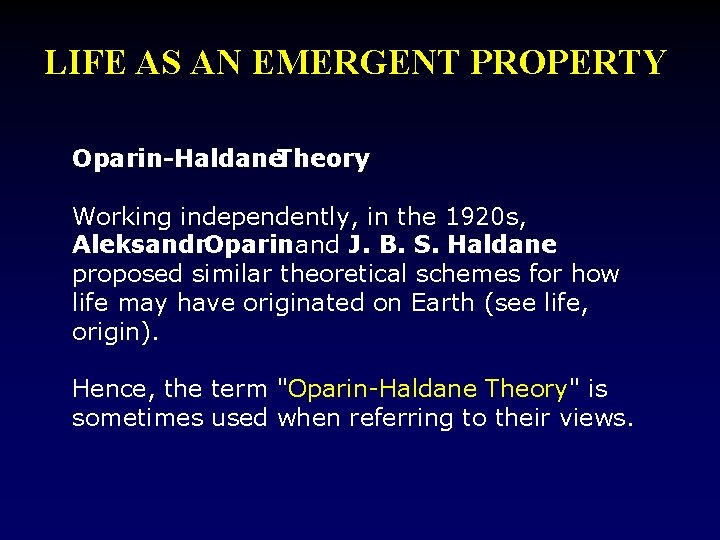 LIFE AS AN EMERGENT PROPERTY

Oparin-HaldaneTheory

Working independently, in the 1920s, AleksandrOparinand J. B. S. Haldane proposed similar theoretical schemes for how life may have originated on Earth (see life, origin).

Hence, the term "Oparin-Haldane Theory" is sometimes used when referring to their views.